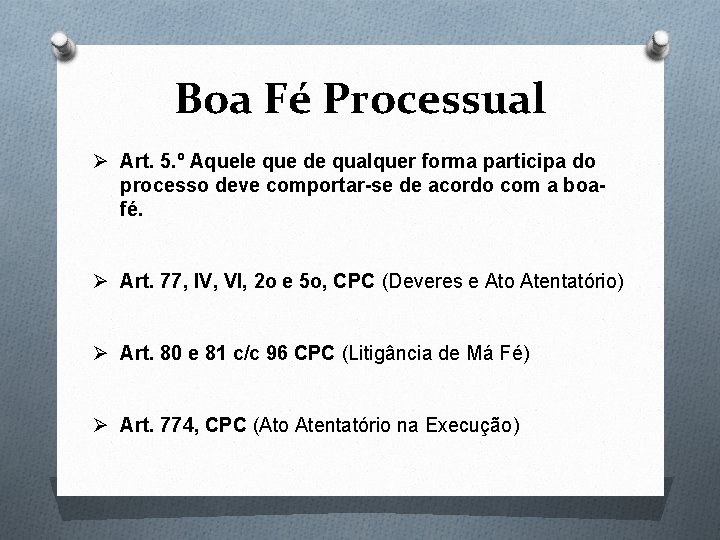 Boa Fé Processual

➢ Art. 5.º Aquele que de qualquer forma participa do processo deve comportar-se de acordo com a boa-fé.

➢ Art. 77, IV, VI, 2o e 5o, CPC (Deveres e Ato Atentatório)

➢ Art. 80 e 81 c/c 96 CPC (Litigância de Má Fé)

➢ Art. 774, CPC (Ato Atentatório na Execução)